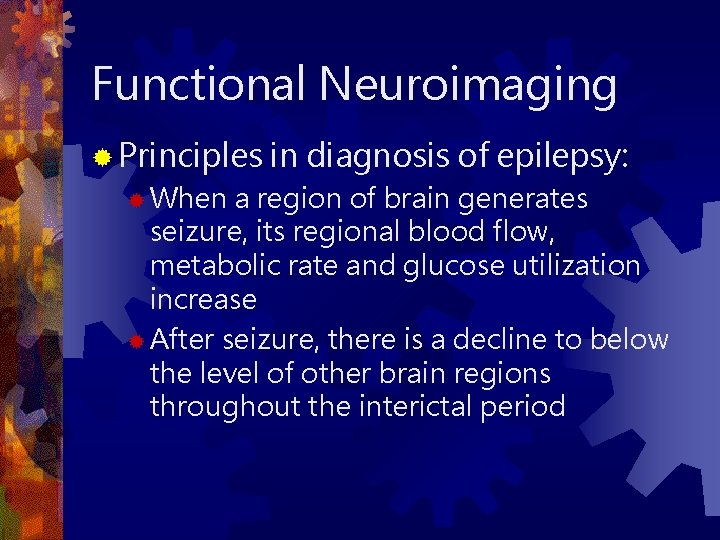 Functional Neuroimaging

Principles in diagnosis of epilepsy:

When a region of brain generates seizure, its regional blood flow, metabolic rate and glucose utilization increase

After seizure, there is a decline to below the level of other brain regions throughout the interictal period